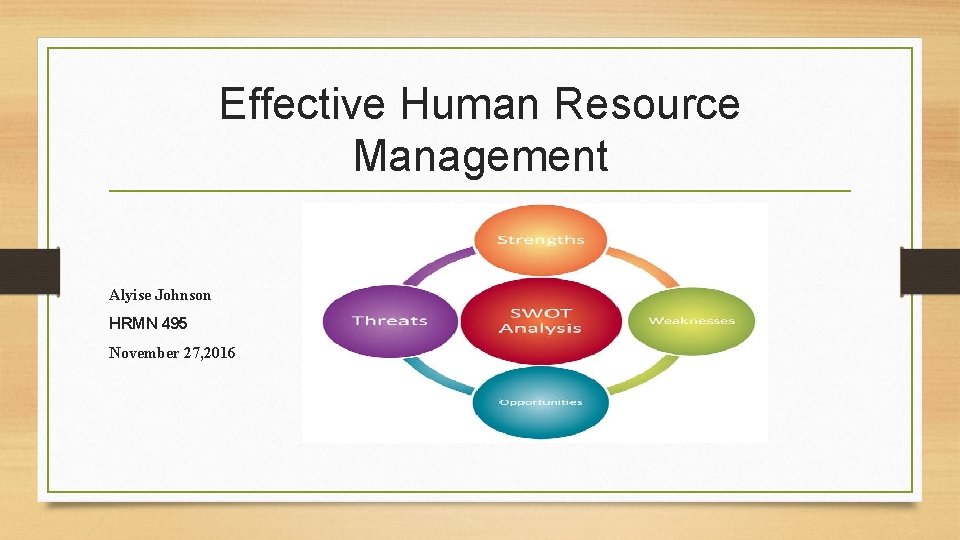 Effective Human Resource Management

Alyise Johnson

HRMN 495

November 27,2016

Strengths

Threats

SWOT Analysis

Weaknesses

Opportunities